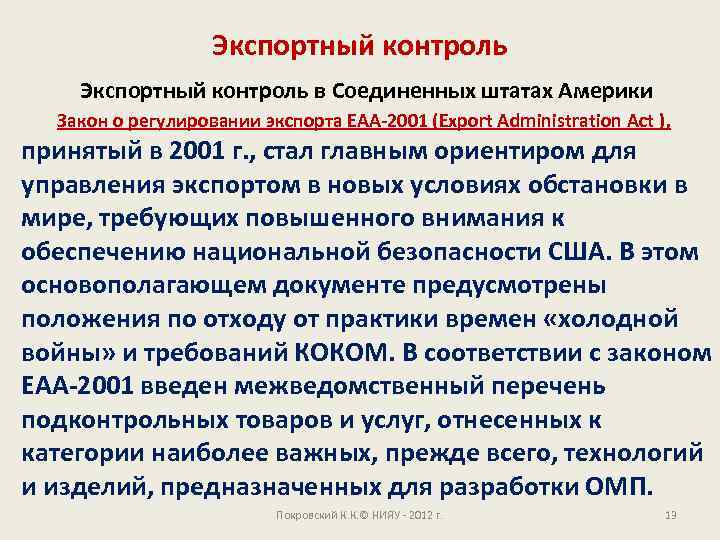 Экспортный контроль

Экспортный контроль в Соединенных штатах Америки

Закон о регулировании экспорта ЕАА-2001 (Export Administration Act ), принятый в 2001 г., стал главным ориентиром для управления экспортом в новых условиях обстановки в мире, требующих повышенного внимания к обеспечению национальной безопасности США. В этом основополагающем документе предусмотрены положения по отходу от практики времен «холодной войны» и требований КОКОМ. В соответствии с законом ЕАА-2001 введен межведомственный перечень подконтрольных товаров и услуг, отнесенных к категории наиболее важных, прежде всего, технологий и изделий, предназначенных для разработки ОМП.

Покровский К.К.© НИЯУ - 2012 г.

19